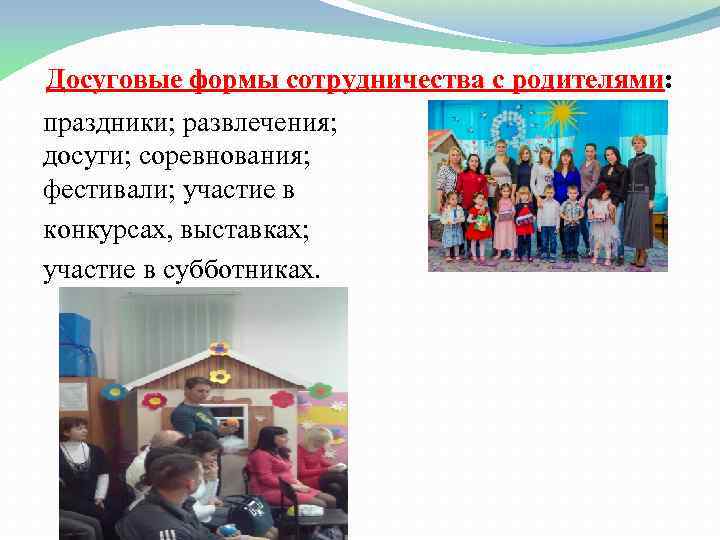 Досуговые формы сотрудничества с родителями:

праздники; развлечения; досуги; соревнования; фестивали; участие в конкурсах, выставках; участие в субботниках.